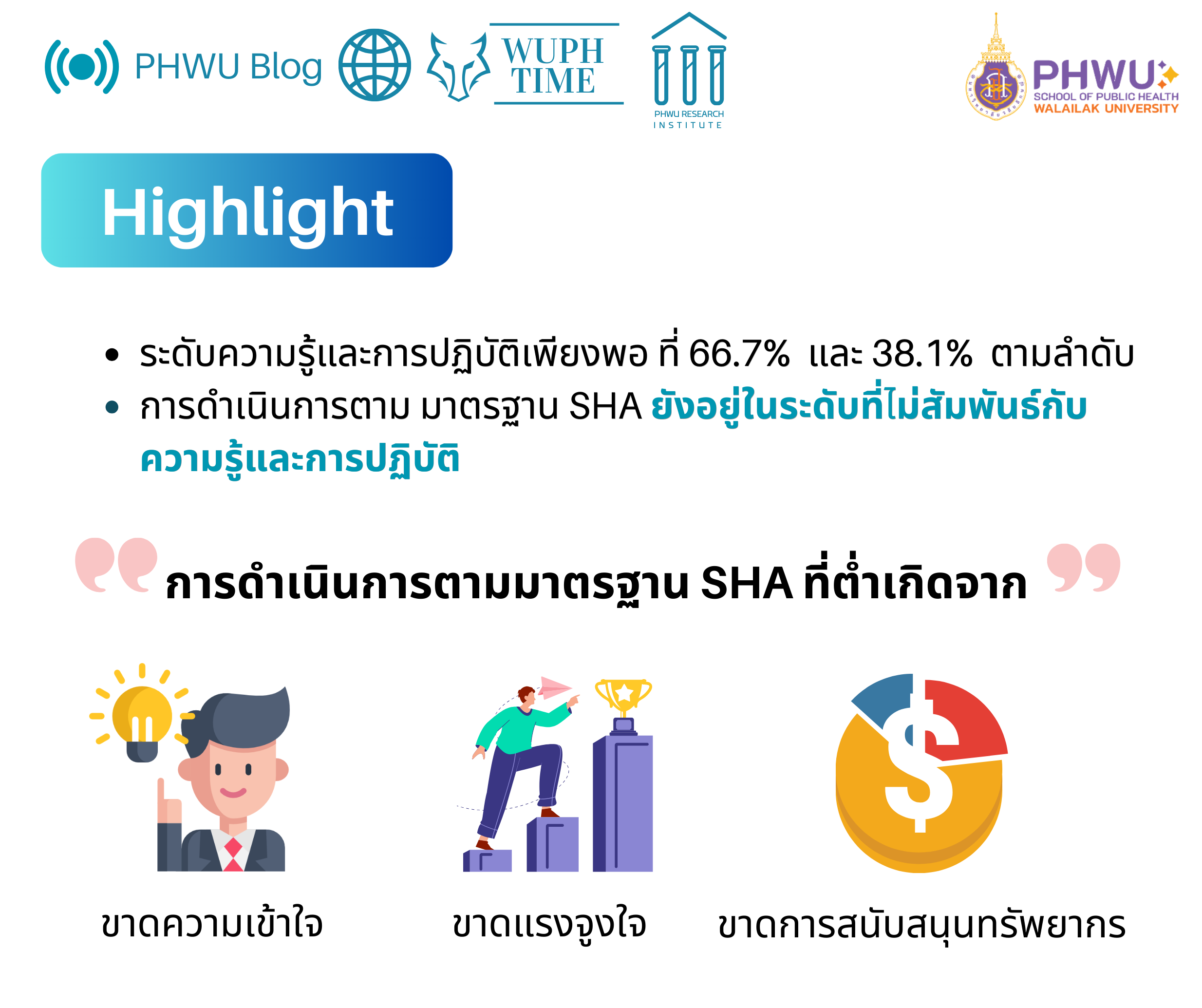 PHWU Blog

WUPH TIME

PHWU RESEARCH INSTITUTE

PHWU SCHOOL OF PUBLIC HEALTH WALAILAK UNIVERSITY

Highlight

• ระดับความรู้และการปฏิบัติเพียงพอ ที่ 66.7% และ 38.1% ตามลำดับ
• การดำเนินการตาม มาตรฐาน SHA ยังอยู่ในระดับที่ไม่สัมพันธ์กับความรู้และการปฏิบัติ

การดำเนินการตามมาตรฐาน SHA ที่ต่ำเกิดจาก

ขาดความเข้าใจ

ขาดแรงจูงใจ

ขาดการสนับสนุนทรัพยากร